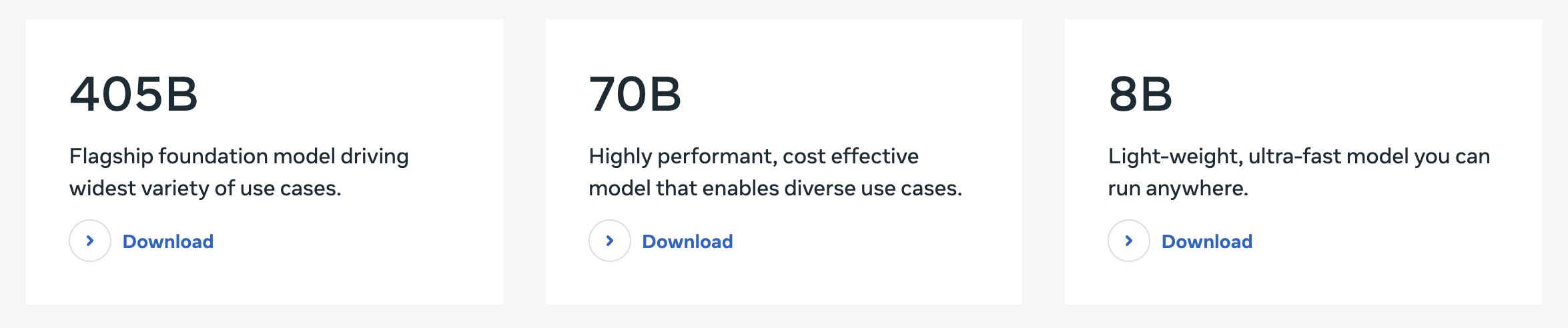 405B

Flagship foundation model driving widest variety of use cases.

Download

70B

Highly performant, cost effective model that enables diverse use cases.

Download

8B

Light-weight, ultra-fast model you can run anywhere.

Download